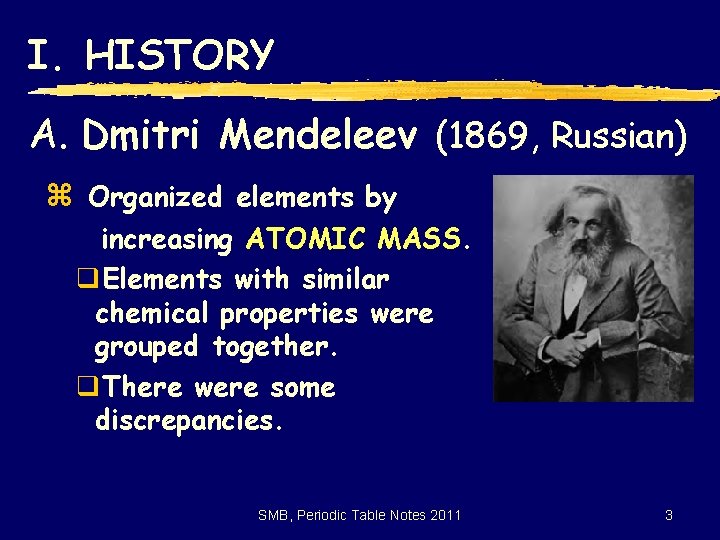 I. HISTORY

A. Dmitri Mendeleev (1869, Russian)

⌘ Organized elements by increasing ATOMIC MASS.

❑ Elements with similar chemical properties were grouped together.

❑ There were some discrepancies.

SMB, Periodic Table Notes 2011

3